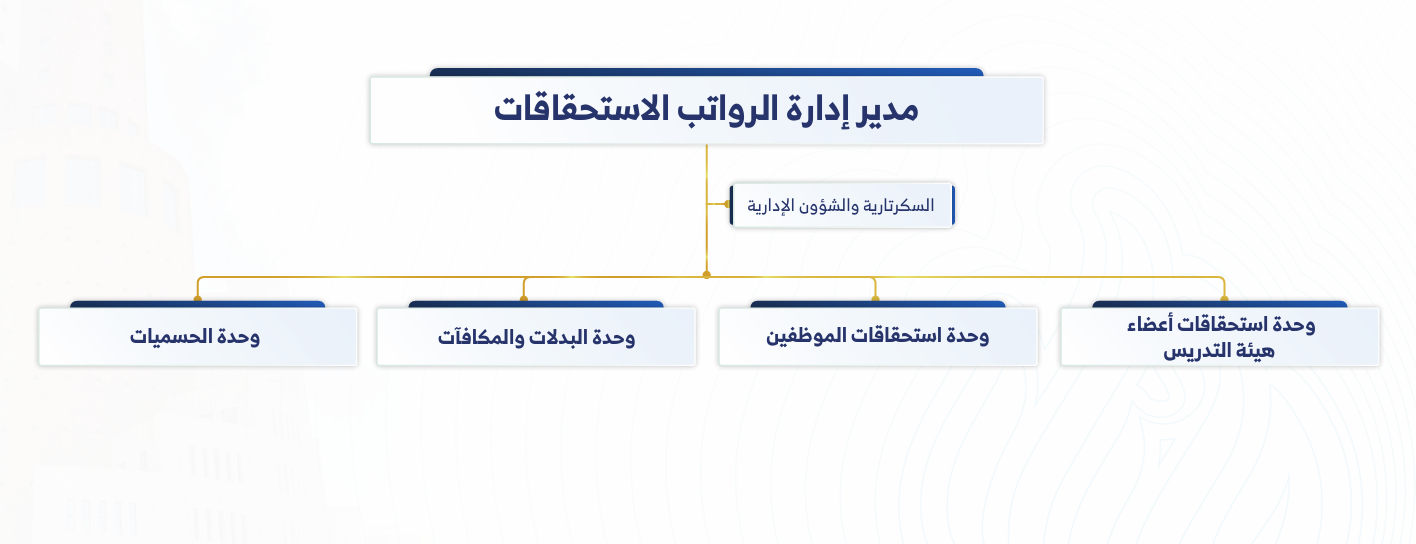 مدير إدارة الرواتب الاستحقاقات

السكرتارية والشؤون الإدارية

وحدة استحقاقات أعضاء هيئة التدريس

وحدة استحقاقات الموظفين

وحدة البدلات والمكافآت

وحدة الحسميات